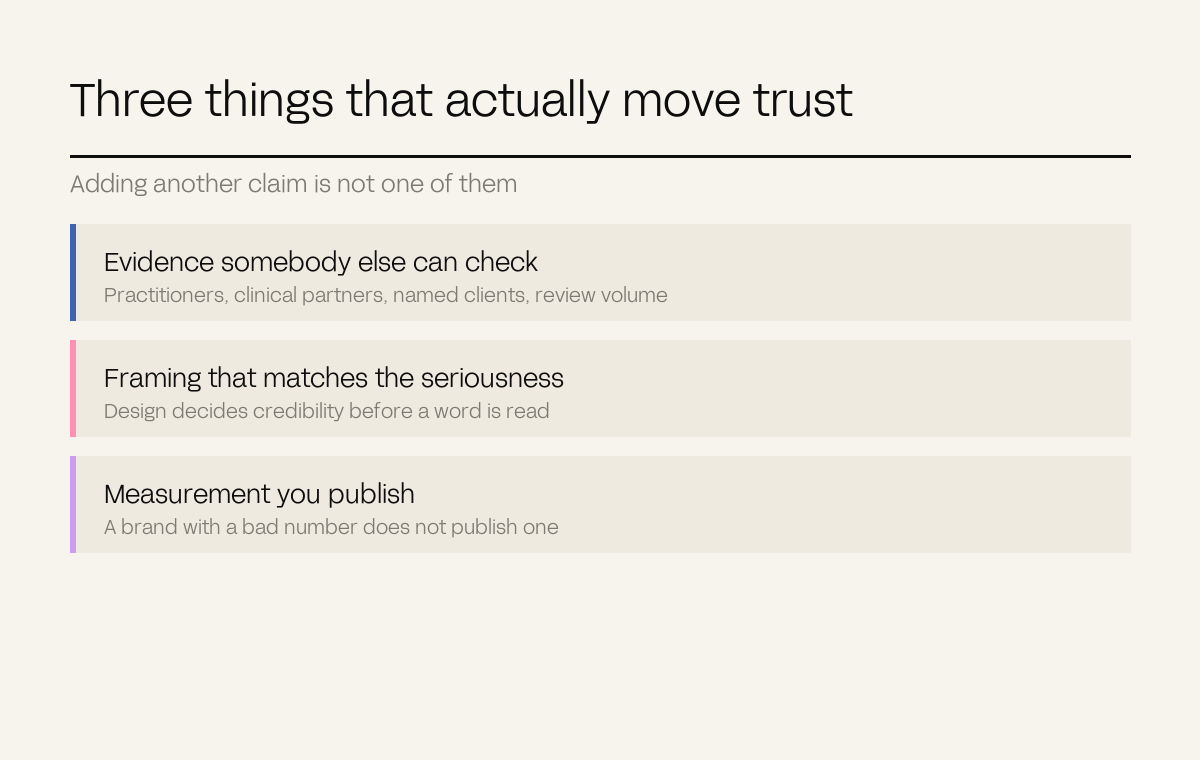 Three things that actually move trust

Adding another claim is not one of them

Evidence somebody else can check
Practitioners, clinical partners, named clients, review volume

Framing that matches the seriousness
Design decides credibility before a word is read

Measurement you publish
A brand with a bad number does not publish one